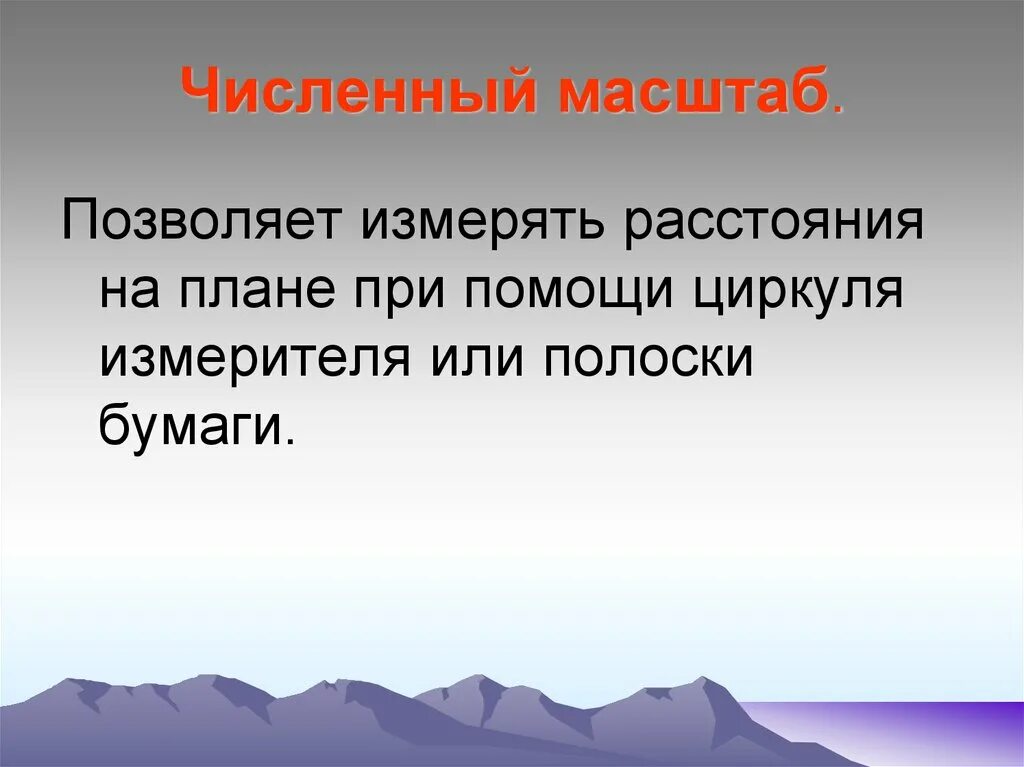 Численный масштаб.

Позволяет измерять расстояния на плане при помощи циркуля измерителя или полоски бумаги.